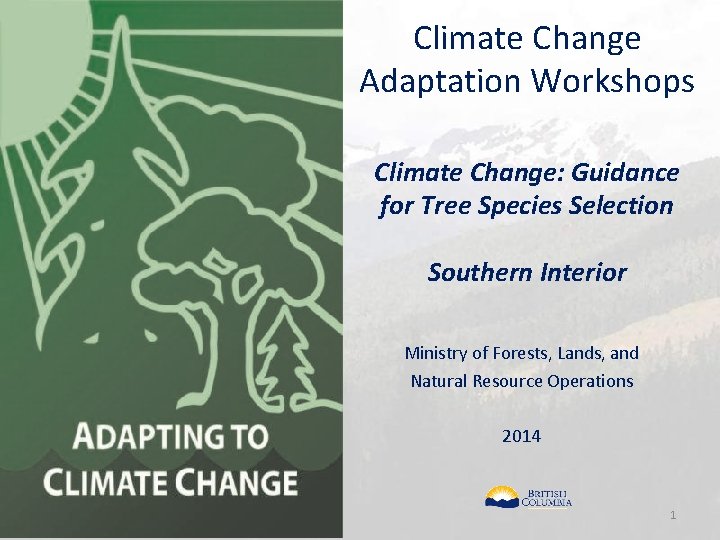 ADAPTING TO CLIMATE CHANGE

Climate Change Adaptation Workshops

Climate Change: Guidance for Tree Species Selection

Southern Interior

Ministry of Forests, Lands, and Natural Resource Operations

2014

BRITISH COLUMBIA

1